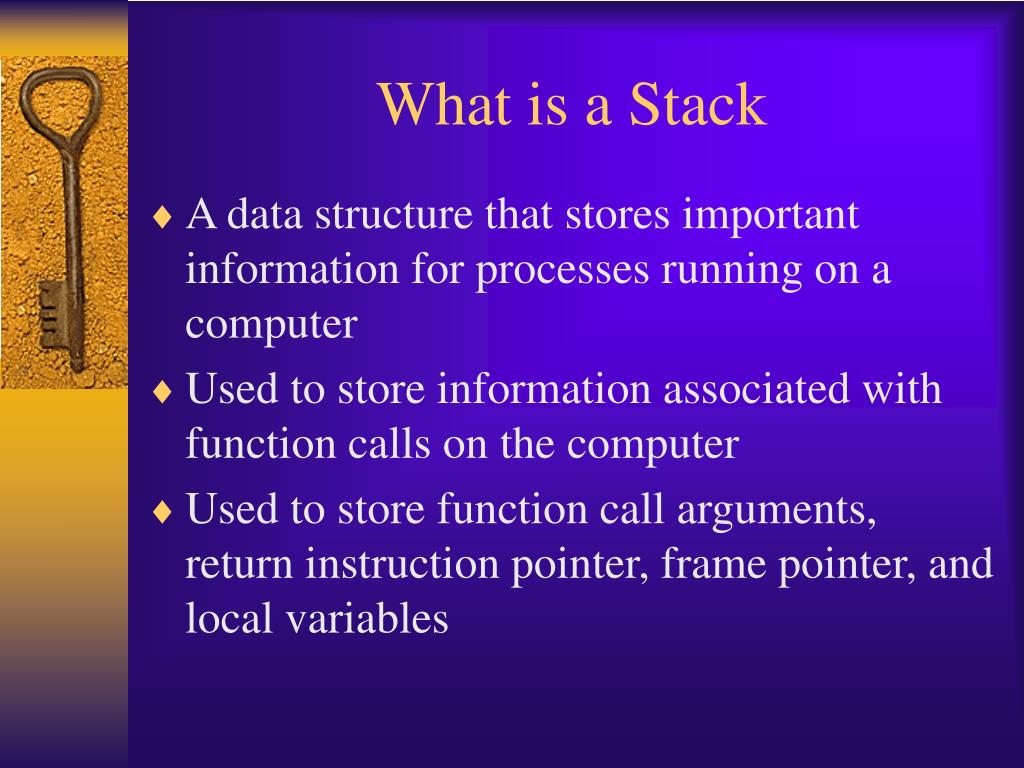 What is a Stack

♦ A data structure that stores important information for processes running on a computer

♦ Used to store information associated with function calls on the computer

♦ Used to store function call arguments, return instruction pointer, frame pointer, and local variables